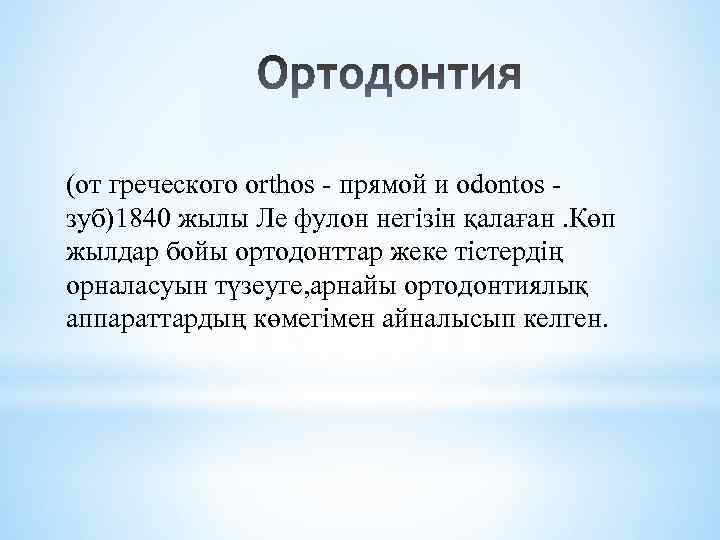 Ортодонтия

(от греческого orthos - прямой и odontos - зуб)1840 жылы Ле фулон негізін қалаған .Көп жылдар бойы ортодонттар жеке тістердің орналасуын түзеуге,арнайы ортодонтиялық аппараттардың көмегімен айналысып келген.